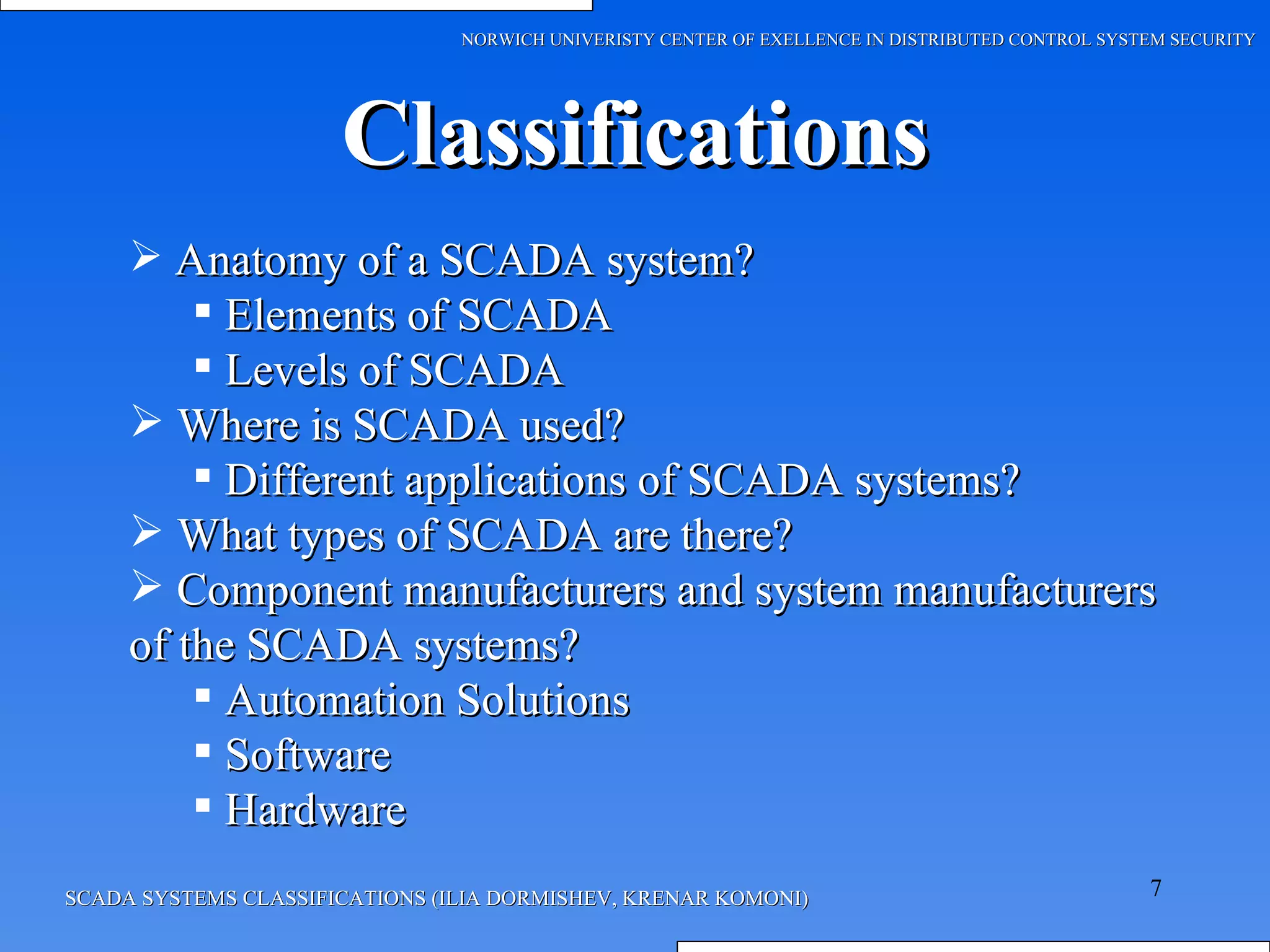 NORWICH UNIVERISTY CENTER OF EXELLENCE IN DISTRIBUTED CONTROL SYSTEM SECURITY

Classifications

➢ Anatomy of a SCADA system?
▪ Elements of SCADA
▪ Levels of SCADA
➢ Where is SCADA used?
▪ Different applications of SCADA systems?
➢ What types of SCADA are there?
➢ Component manufacturers and system manufacturers of the SCADA systems?
▪ Automation Solutions
▪ Software
▪ Hardware

SCADA SYSTEMS CLASSIFICATIONS (ILIA DORMISHEV, KRENAR KOMONI)

7